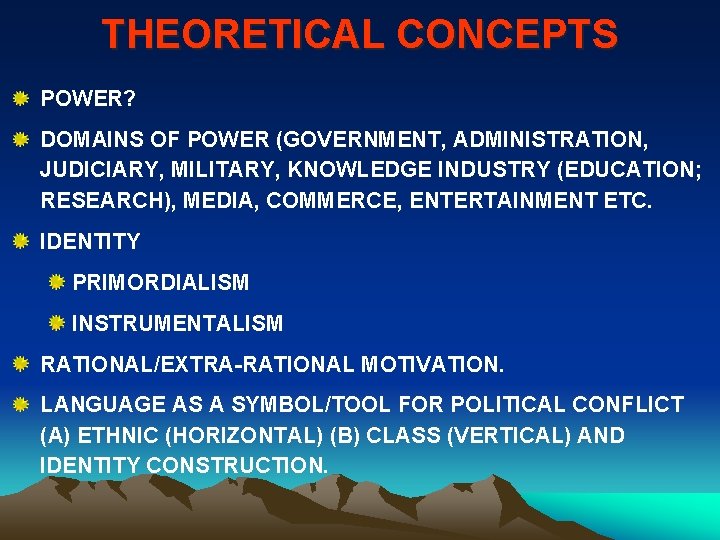 THEORETICAL CONCEPTS

POWER?

DOMAINS OF POWER (GOVERNMENT, ADMINISTRATION, JUDICIARY, MILITARY, KNOWLEDGE INDUSTRY (EDUCATION; RESEARCH), MEDIA, COMMERCE, ENTERTAINMENT ETC.

IDENTITY

PRIMORDIALISM

INSTRUMENTALISM

RATIONAL/EXTRA-RATIONAL MOTIVATION.

LANGUAGE AS A SYMBOL/TOOL FOR POLITICAL CONFLICT (A) ETHNIC (HORIZONTAL) (B) CLASS (VERTICAL) AND IDENTITY CONSTRUCTION.